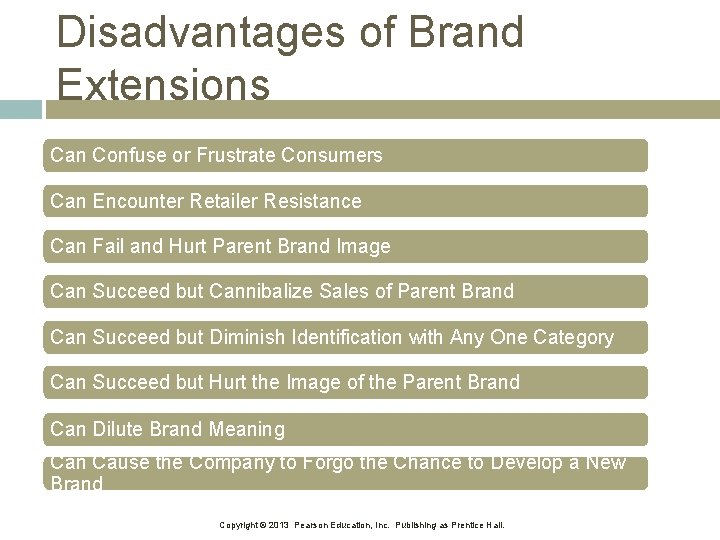 Disadvantages of Brand Extensions

Can Confuse or Frustrate Consumers

Can Encounter Retailer Resistance

Can Fail and Hurt Parent Brand Image

Can Succeed but Cannibalize Sales of Parent Brand

Can Succeed but Diminish Identification with Any One Category

Can Succeed but Hurt the Image of the Parent Brand

Can Dilute Brand Meaning

Can Cause the Company to Forgo the Chance to Develop a New Brand

Copyright © 2013 Pearson Education, Inc. Publishing as Prentice Hall.